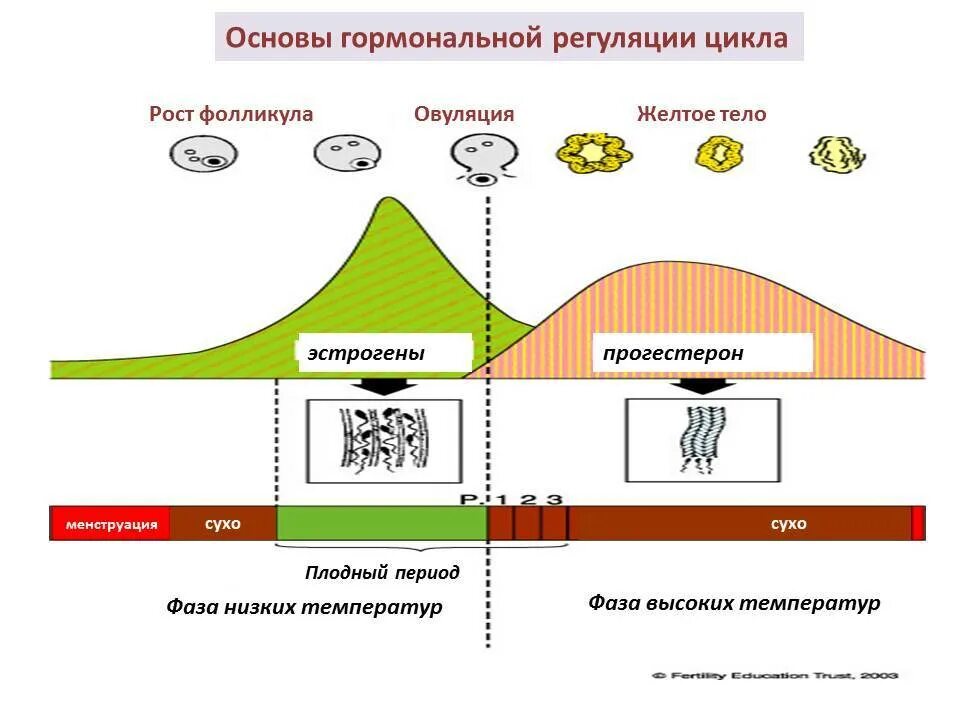 Основы гормональной регуляции цикла

Рост фолликула

Овуляция

Желтое тело

эстрогены

прогестерон

P. 1 2 3

менструация

сухо

сухо

Плодный период

Фаза низких температур

Фаза высоких температур

© Fertility Education Trust, 2003